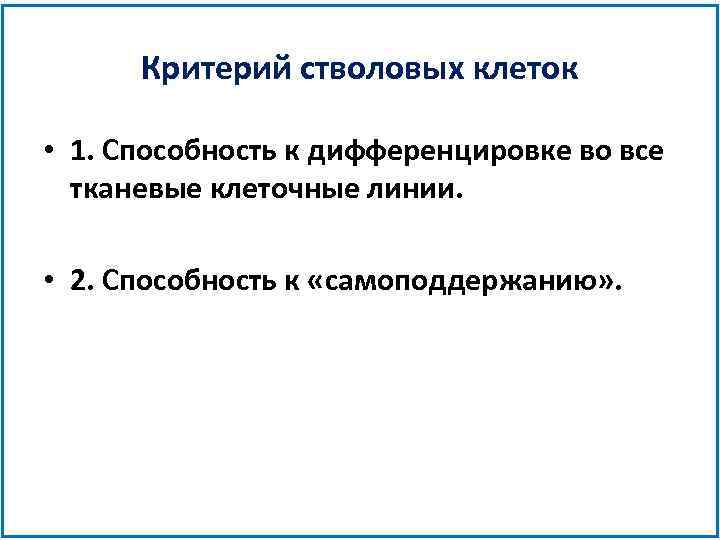 Критерий стволовых клеток

• 1. Способность к дифференцировке во все тканевые клеточные линии.

• 2. Способность к «самоподдержанию».